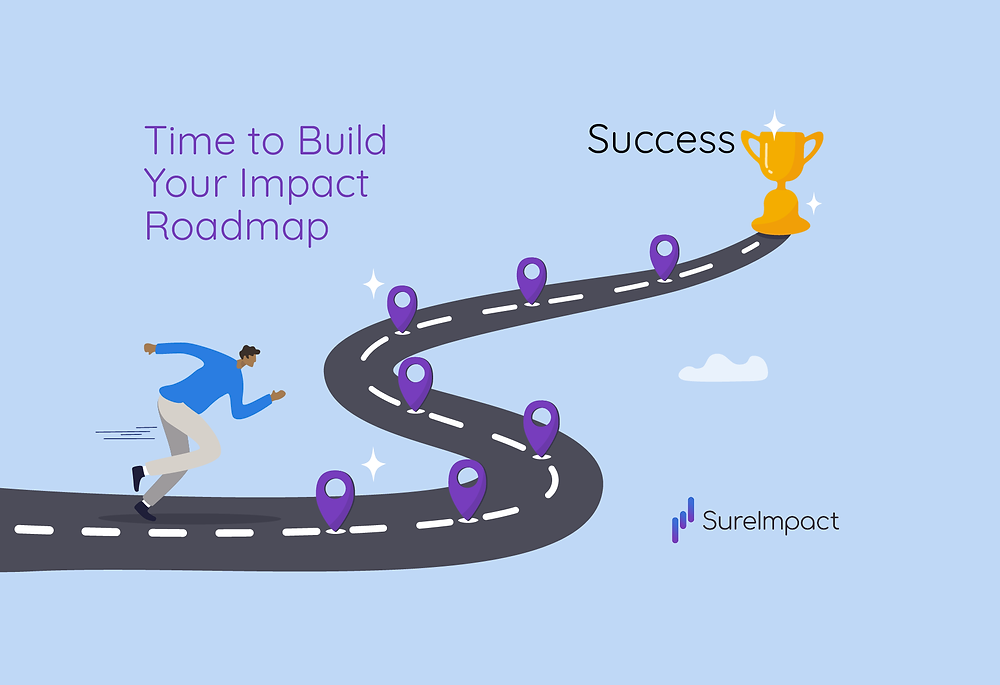 Time to Build Your Impact Roadmap

Success

SureImpact